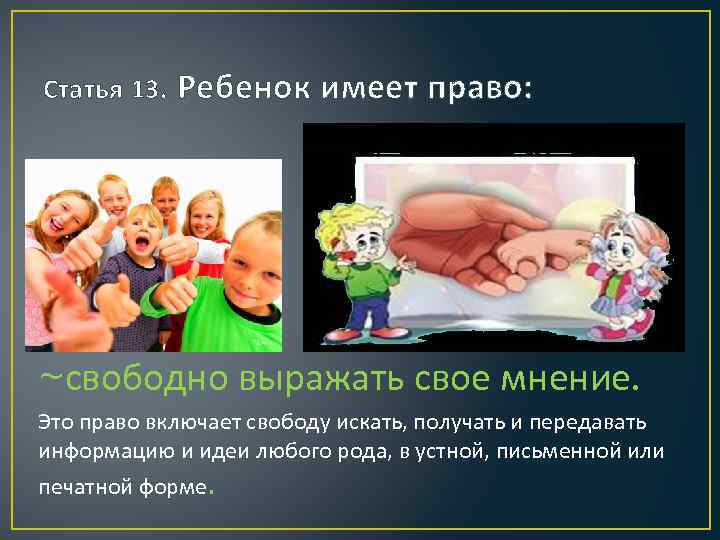 Статья 13. Ребенок имеет право:

~свободно выражать свое мнение.

Это право включает свободу искать, получать и передавать информацию и идеи любого рода, в устной, письменной или печатной форме.